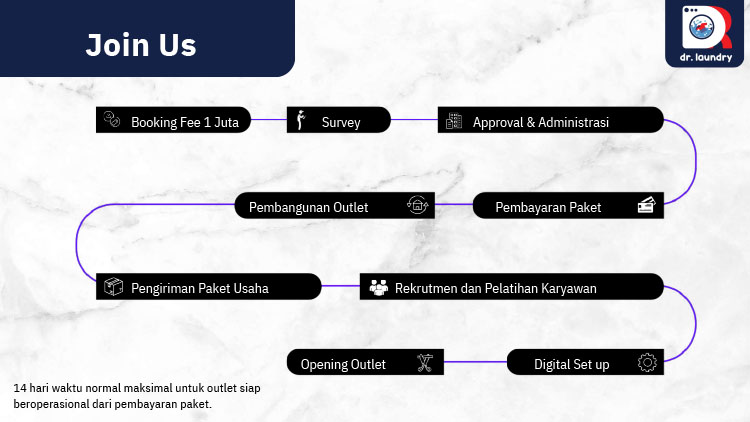 Join Us

dr. laundry

Booking Fee 1 Juta

Survey

Approval & Administrasi

Pembayaran Paket

Pembangunan Outlet

Pengiriman Paket Usaha

Rekrutmen dan Pelatihan Karyawan

Digital Set up

Opening Outlet

14 hari waktu normal maksimal untuk outlet siap beroperasional dari pembayaran paket.